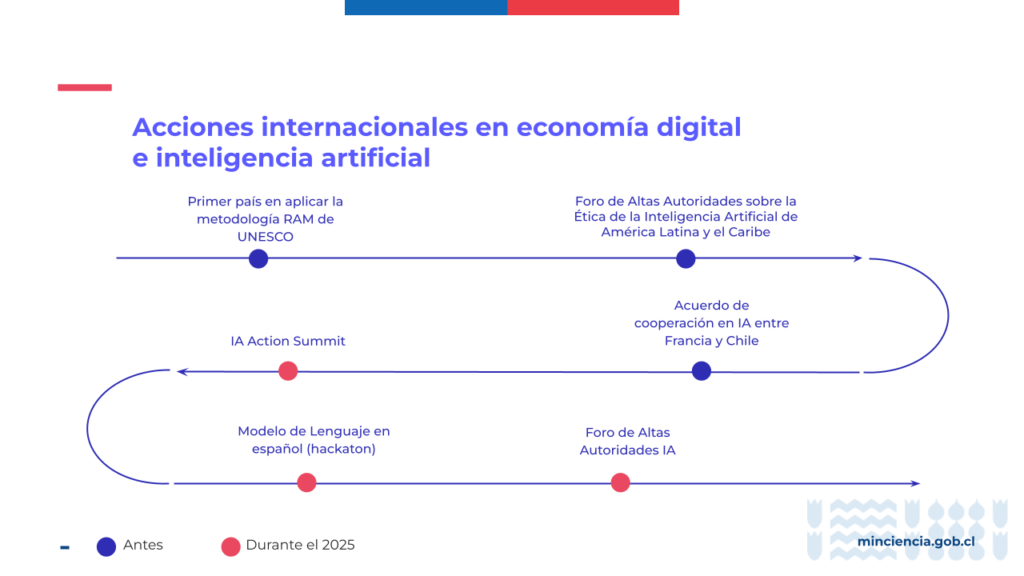 Acciones internacionales en economía digital e inteligencia artificial

Primer país en aplicar la metodología RAM de UNESCO

Foro de Altas Autoridades sobre la Ética de la Inteligencia Artificial de América Latina y el Caribe

Acuerdo de cooperación en IA entre Francia y Chile

IA Action Summit

Modelo de Lenguaje en español (hackaton)

Foro de Altas Autoridades IA

Antes

Durante el 2025

minciencia.gob.cl